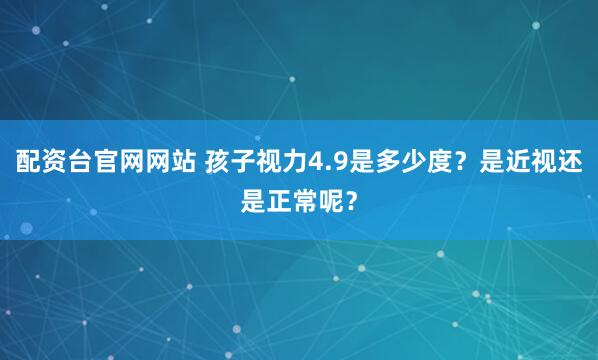 配资台官网网站 孩子视力4.9是多少度？是近视还是正常呢？